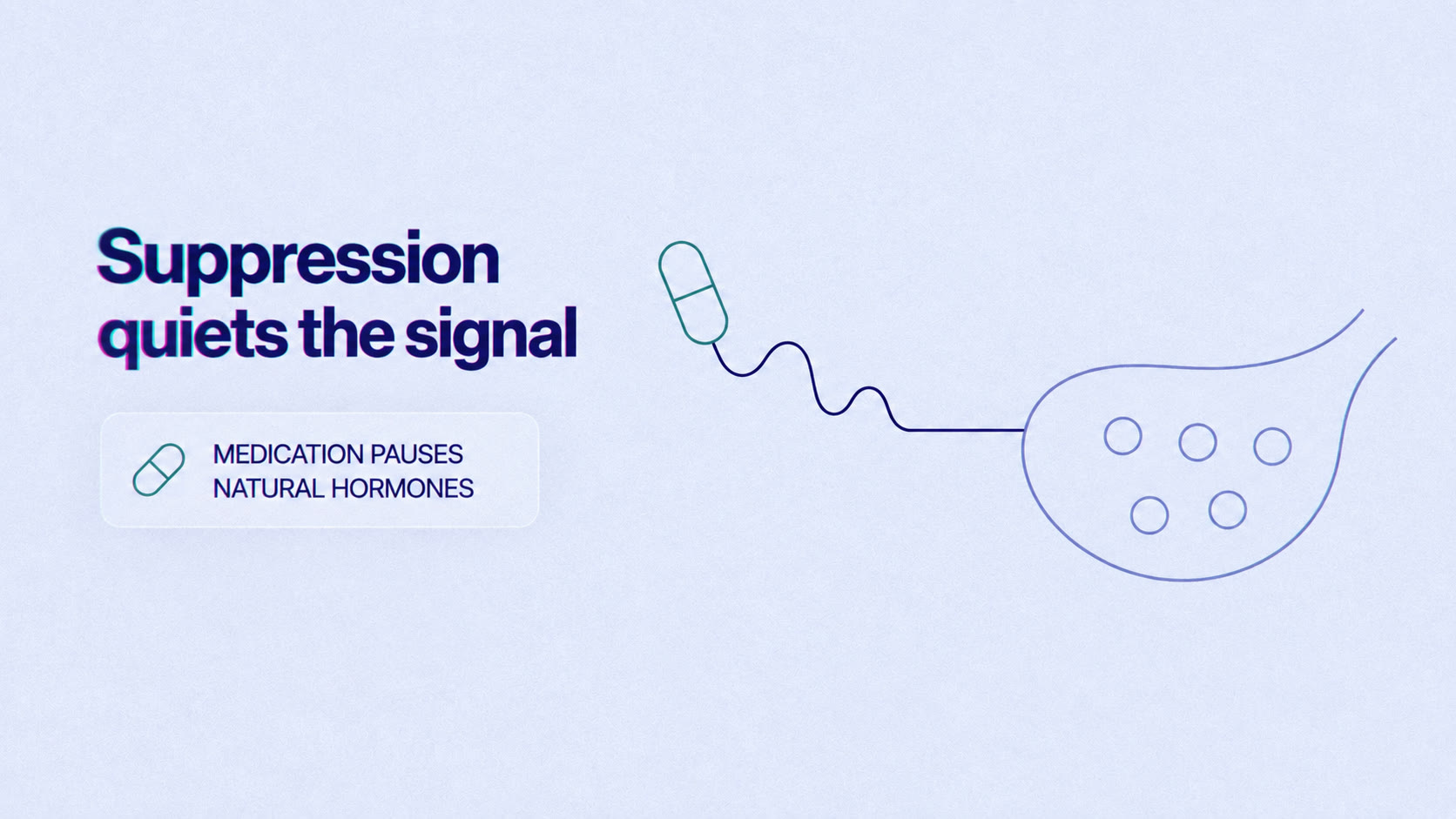 Suppression quiets the signal

MEDICATION PAUSES NATURAL HORMONES